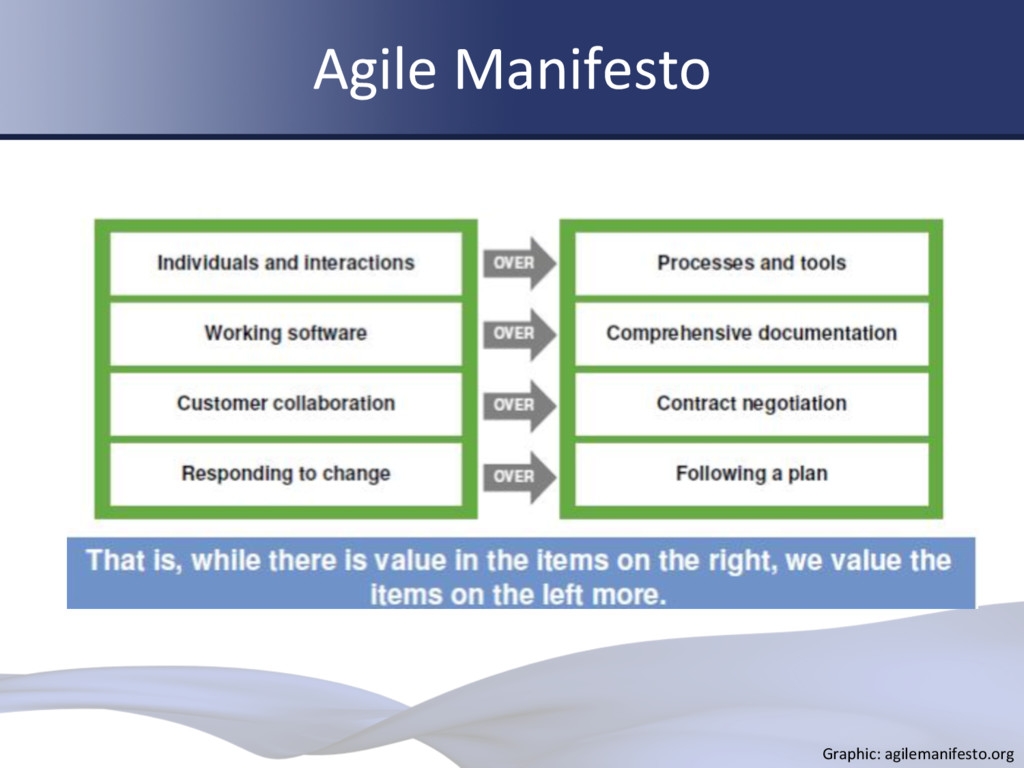 Agile Manifesto

Individuals and interactions OVER Processes and tools

Working software OVER Comprehensive documentation

Customer collaboration OVER Contract negotiation

Responding to change OVER Following a plan

That is, while there is value in the items on the right, we value the items on the left more.

Graphic: agilemanifesto.org